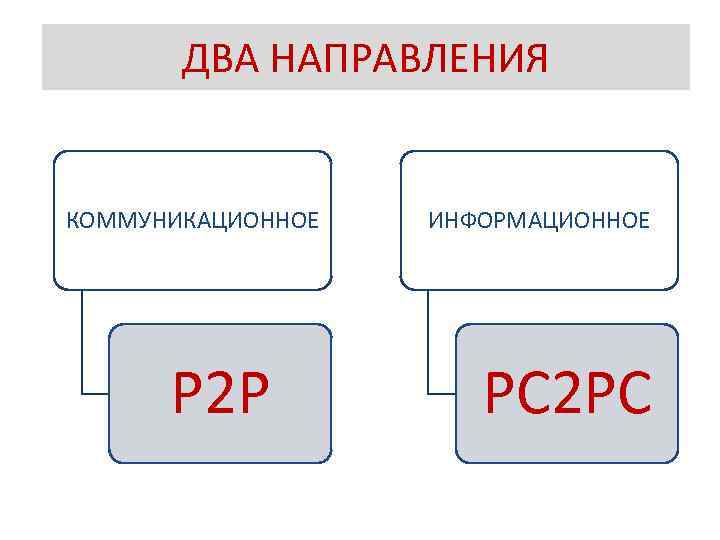 ДВА НАПРАВЛЕНИЯ

КОММУНИКАЦИОННОЕ

P2P

ИНФОРМАЦИОННОЕ

PC2PC